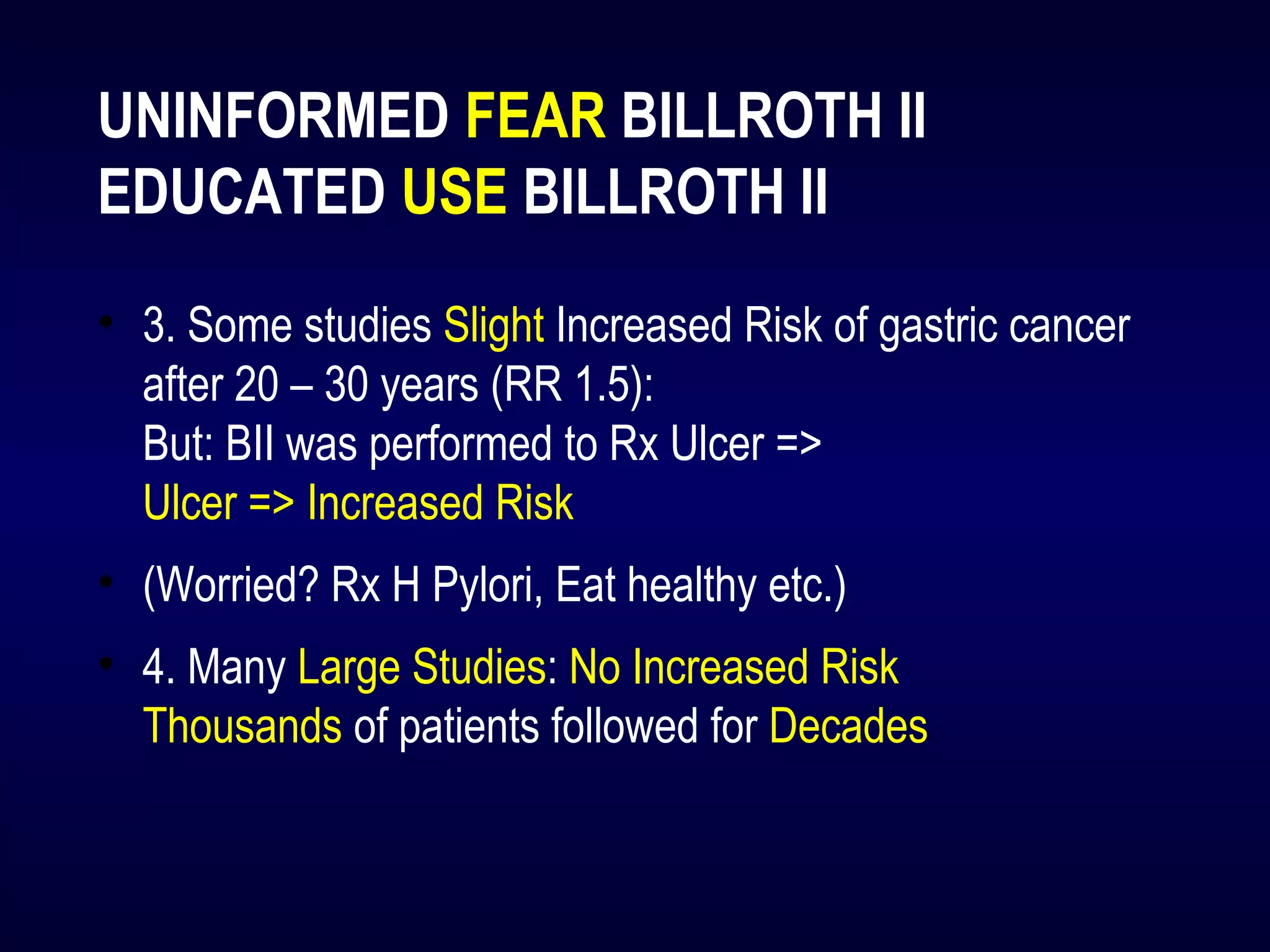 UNINFORMED FEAR BILLROTH II
EDUCATED USE BILLROTH II

• 3. Some studies Slight Increased Risk of gastric cancer after 20 – 30 years (RR 1.5):
But: BII was performed to Rx Ulcer =>
Ulcer => Increased Risk

• (Worried? Rx H Pylori, Eat healthy etc.)

• 4. Many Large Studies: No Increased Risk
Thousands of patients followed for Decades